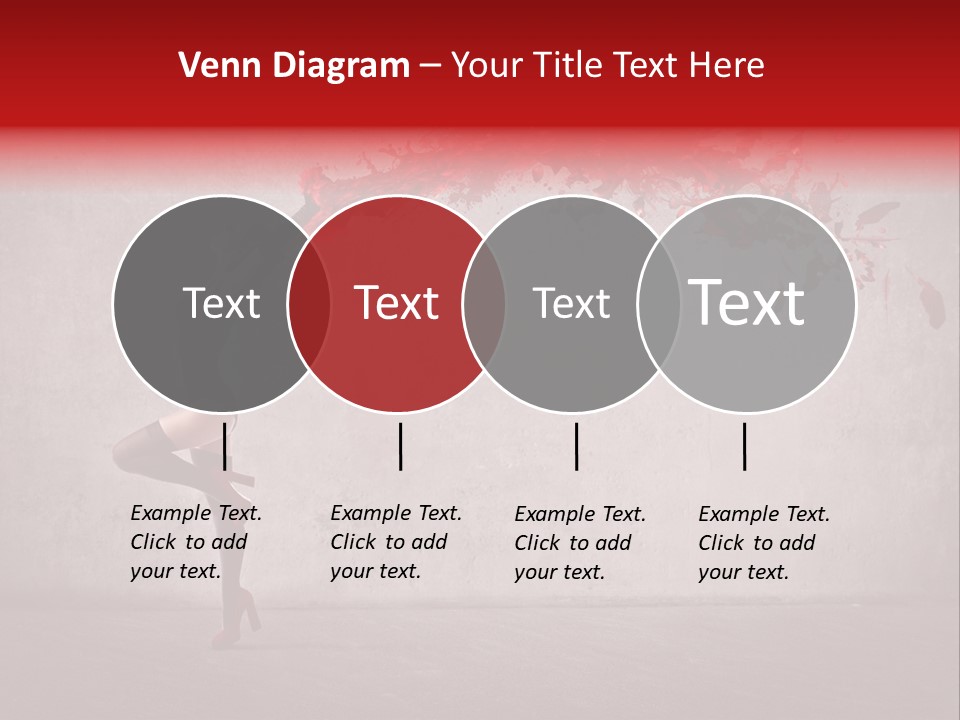 Venn Diagram – Your Title Text Here

Text

Text

Text

Text

Example Text. Click to add your text.

Example Text. Click to add your text.

Example Text. Click to add your text.

Example Text. Click to add your text.